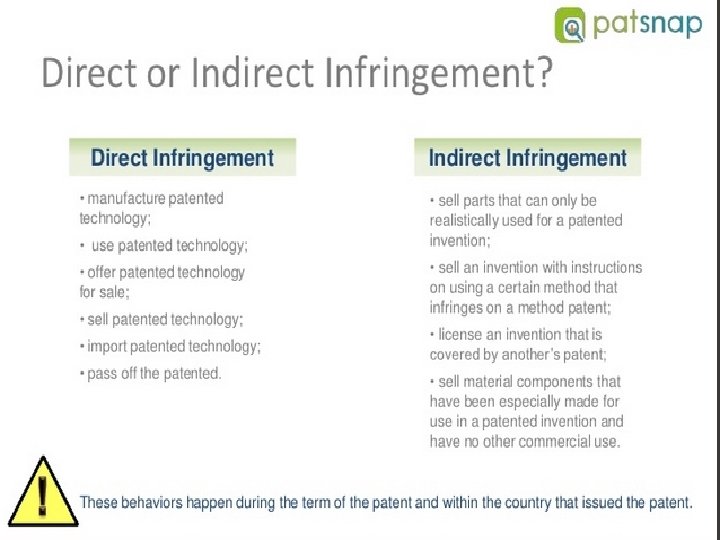 patsnap

Direct or Indirect Infringement?

Direct Infringement

• manufacture patented technology;

• use patented technology;

• offer patented technology for sale;

• sell patented technology;

• import patented technology;

• pass off the patented.

Indirect Infringement

• sell parts that can only be realistically used for a patented invention;

• sell an invention with instructions on using a certain method that infringes on a method patent;

• license an invention that is covered by another's patent;

• sell material components that have been especially made for use in a patented invention and have no other commercial use.

!

These behaviors happen during the term of the patent and within the country that issued the patent.